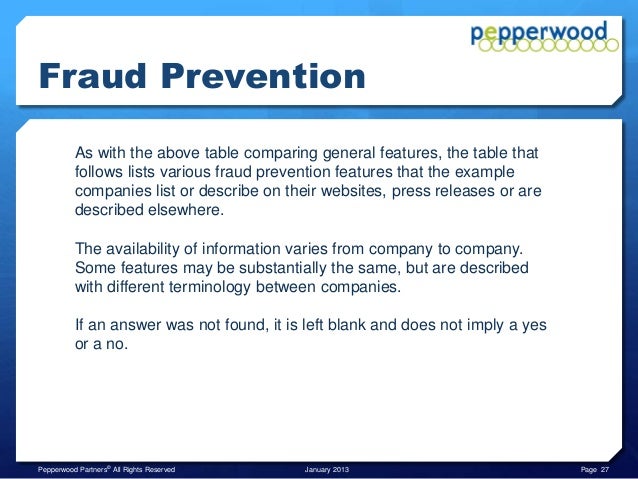 pepperwood

Fraud Prevention

As with the above table comparing general features, the table that follows lists various fraud prevention features that the example companies list or describe on their websites, press releases or are described elsewhere.

The availability of information varies from company to company. Some features may be substantially the same, but are described with different terminology between companies.

If an answer was not found, it is left blank and does not imply a yes or a no.

Pepperwood Partners© All Rights Reserved January 2013 Page 27